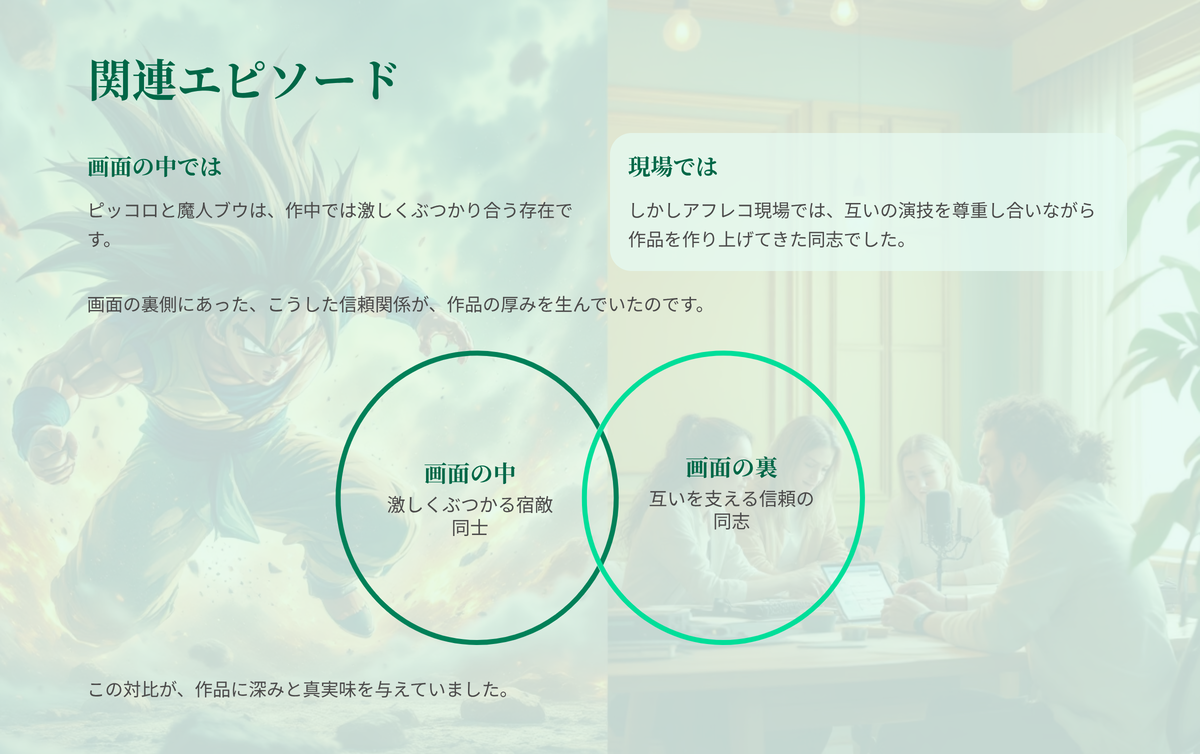 関連エピソード

画面の中では

ピッコロと魔人ブウは、作中では激しくぶつかり合う存在です。

現場では

しかしアフレコ現場では、互いの演技を尊重し合いながら作品を作り上げてきた同志でした。

画面の裏側にあった、こうした信頼関係が、作品の厚みを生んでいたのです。

画面の中
激しくぶつかる宿敵同士

画面の裏
互いを支える信頼の同志

この対比が、作品に深みと真実味を与えていました。